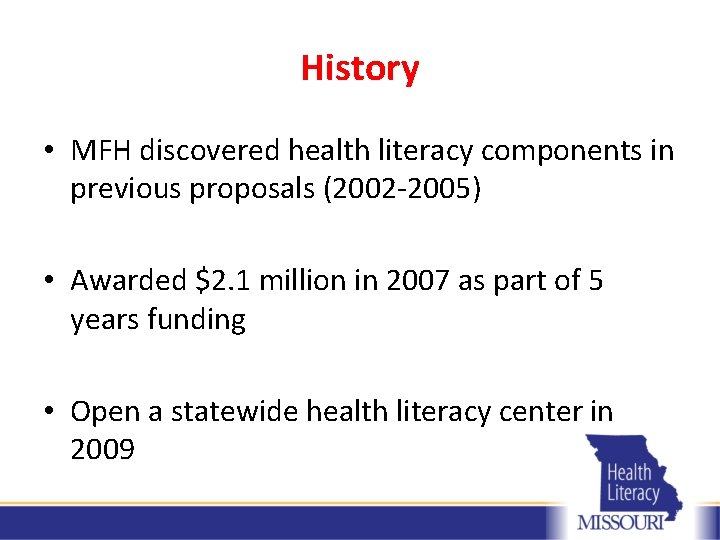 History

• MFH discovered health literacy components in previous proposals (2002-2005)

• Awarded \$2.1 million in 2007 as part of 5 years funding

• Open a statewide health literacy center in 2009

Health Literacy MISSOURI